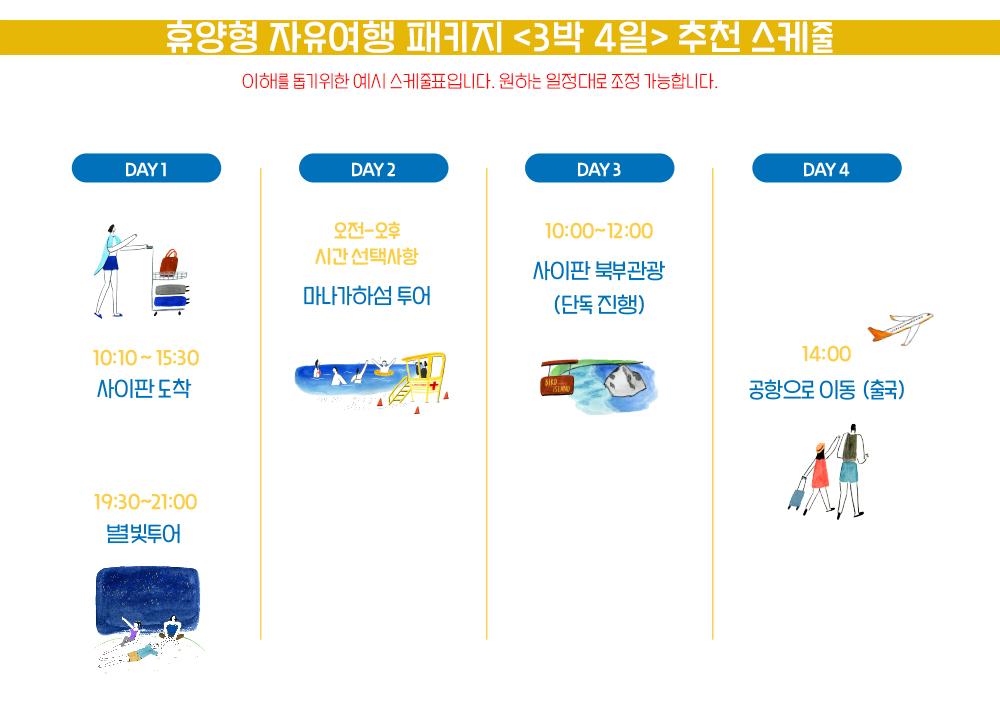 휴양형 자유여행 패키지 <3박 4일> 추천 스케줄

이해를 돕기위한 예시 스케줄표입니다. 원하는 일정대로 조정 가능합니다.

DAY 1

10:10 ~ 15:30
사이판 도착

19:30~21:00
별빛투어

DAY 2

오전~오후
시간 선택사항
마나가하섬 투어

DAY 3

10:00~12:00
사이판 북부관광
(단독 진행)

DAY 4

14:00
공항으로 이동 (출국)